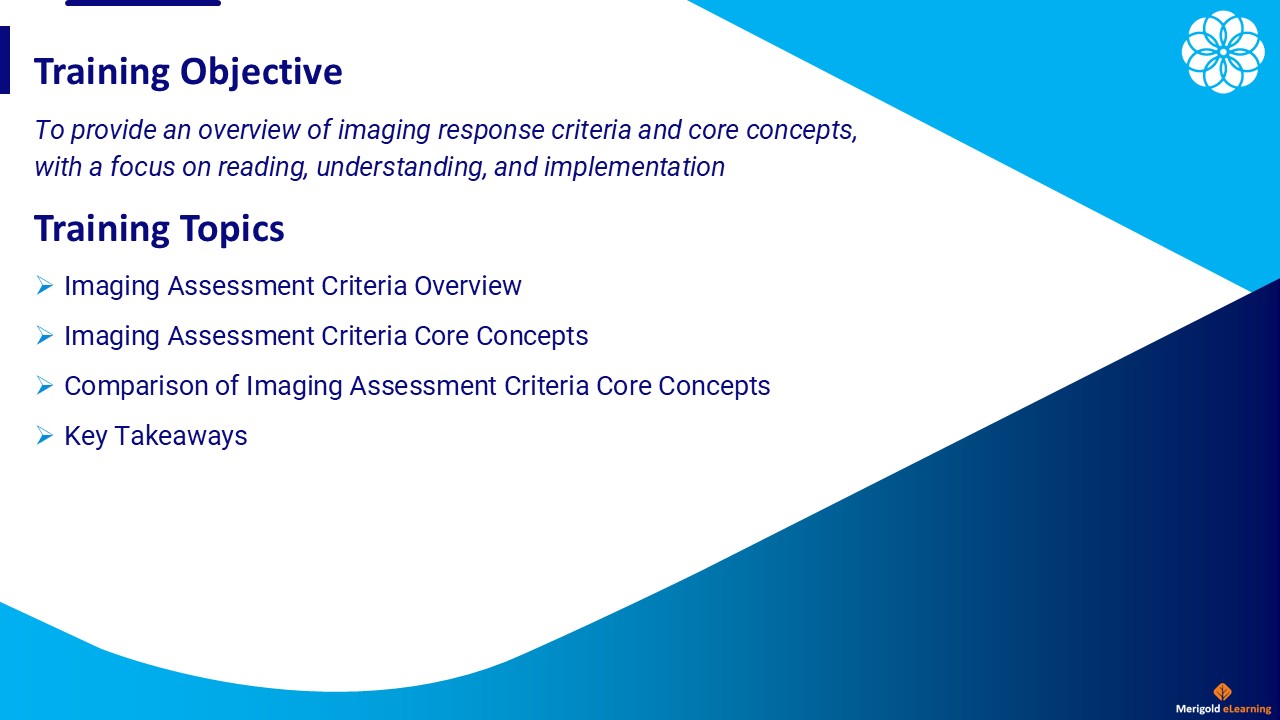 Training Objective

To provide an overview of imaging response criteria and core concepts, with a focus on reading, understanding, and implementation

Training Topics

➢ Imaging Assessment Criteria Overview

➢ Imaging Assessment Criteria Core Concepts

➢ Comparison of Imaging Assessment Criteria Core Concepts

➢ Key Takeaways

Merigold eLearning